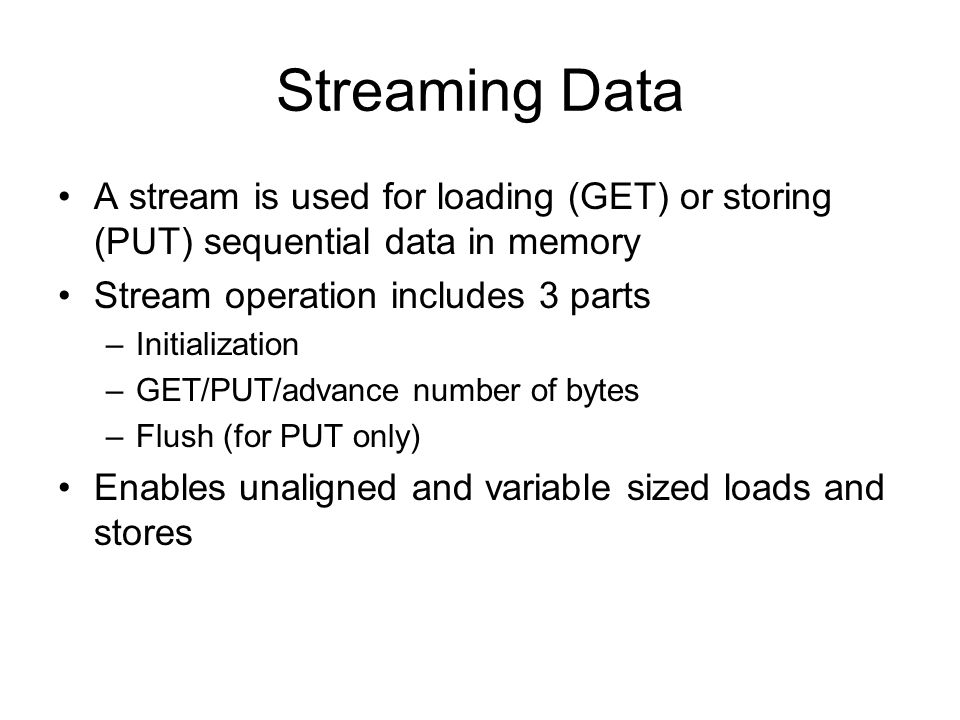 Streaming Data

• A stream is used for loading (GET) or storing (PUT) sequential data in memory
• Stream operation includes 3 parts
– Initialization
– GET/PUT/advance number of bytes
– Flush (for PUT only)
• Enables unaligned and variable sized loads and stores